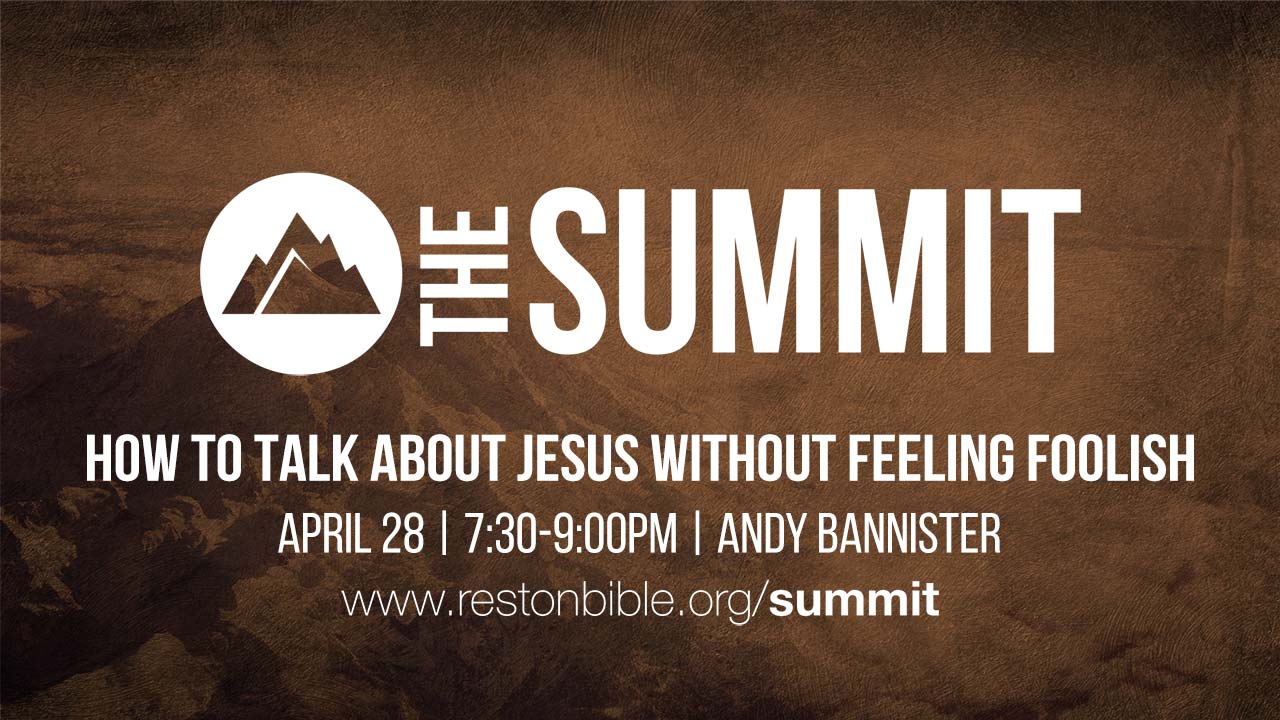 THE SUMMIT

HOW TO TALK ABOUT JESUS WITHOUT FEELING FOOLISH

APRIL 28 | 7:30-9:00PM | ANDY BANNISTER

www.restonbible.org/summit